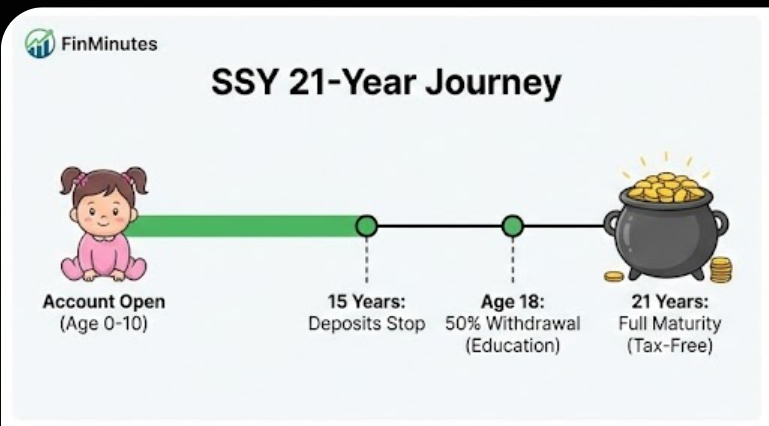 FinMinutes

SSY 21-Year Journey

Account Open
(Age 0-10)

15 Years:
Deposits Stop

Age 18:
50% Withdrawal
(Education)

21 Years:
Full Maturity
(Tax-Free)